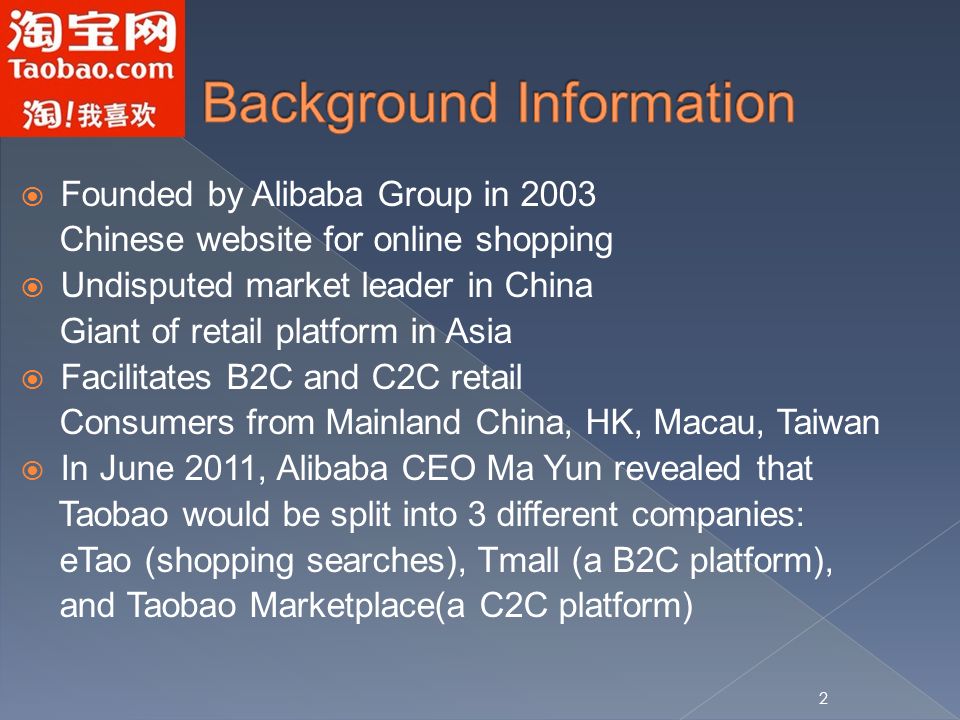 淘宝网
Taobao.com
淘!我喜欢

Background Information

Founded by Alibaba Group in 2003
Chinese website for online shopping

Undisputed market leader in China
Giant of retail platform in Asia

Facilitates B2C and C2C retail
Consumers from Mainland China, HK, Macau, Taiwan

In June 2011, Alibaba CEO Ma Yun revealed that Taobao would be split into 3 different companies: eTao (shopping searches), Tmall (a B2C platform), and Taobao Marketplace(a C2C platform)

2